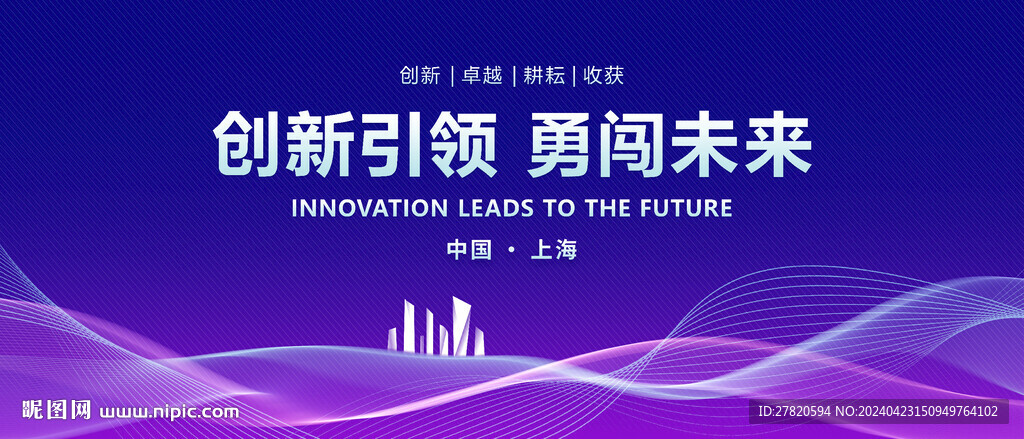 创新 | 卓越 | 耕耘 | 收获

创新引领 勇闯未来

INNOVATION LEADS TO THE FUTURE

中国 · 上海

昵图网 www.nipic.com

ID:27820594 NO:20240423150949764102